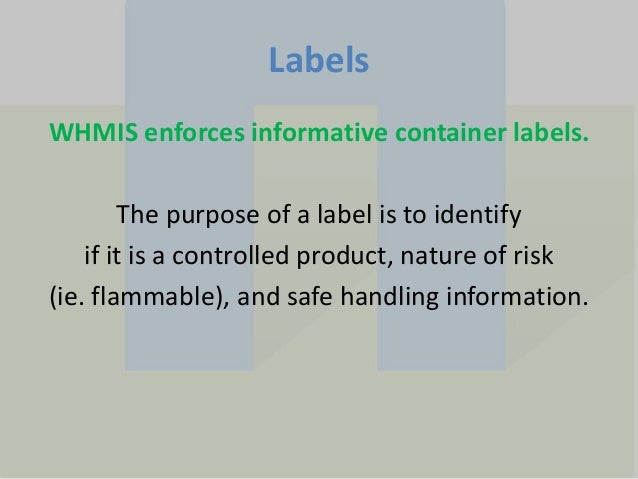 Labels

WHMIS enforces informative container labels.

The purpose of a label is to identify if it is a controlled product, nature of risk (ie. flammable), and safe handling information.